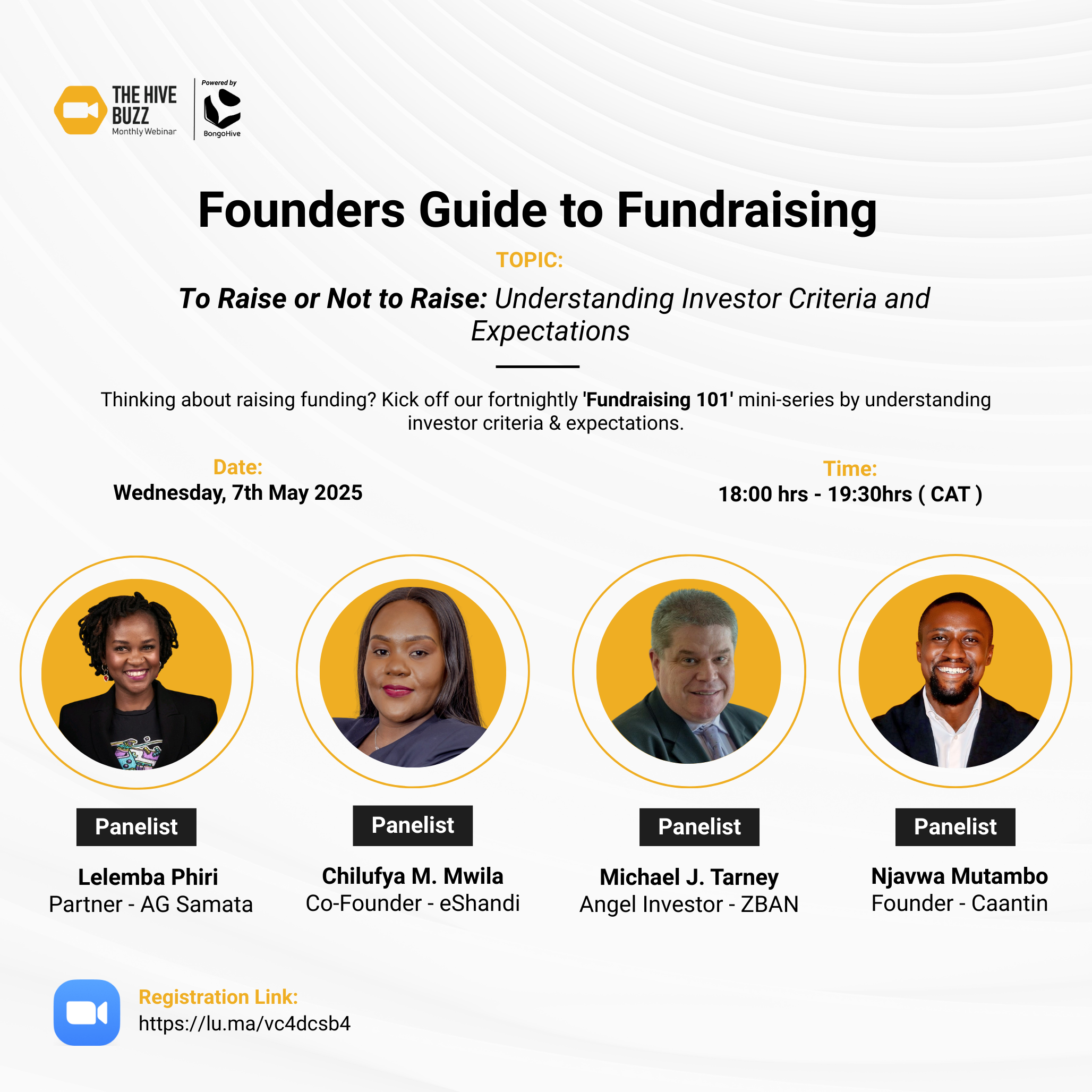 THE HIVE BUZZ
Monthly Webinar

Powered by
BongoHive

Founders Guide to Fundraising

TOPIC:

To Raise or Not to Raise: Understanding Investor Criteria and Expectations

Thinking about raising funding? Kick off our fortnightly 'Fundraising 101' mini-series by understanding investor criteria & expectations.

Date:
Wednesday, 7th May 2025

Time:
18:00 hrs - 19:30hrs ( CAT )

Panelist
Lelemba Phiri
Partner - AG Samata

Panelist
Chilufya M. Mwila
Co-Founder - eShandi

Panelist
Michael J. Tarney
Angel Investor - ZBAN

Panelist
Njavwa Mutambo
Founder - Caantin

Registration Link:
https://lu.ma/vc4dcsb4